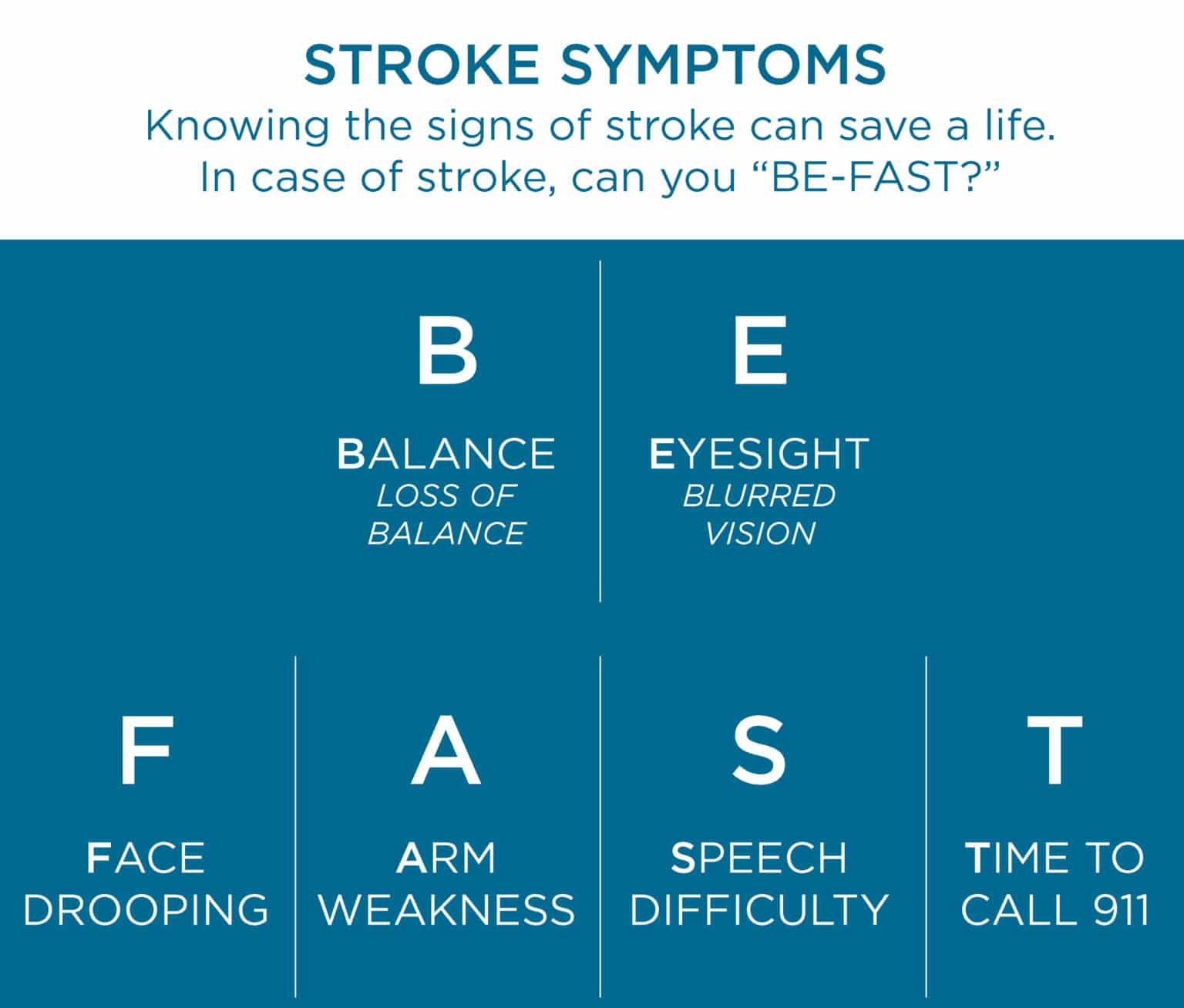 STROKE SYMPTOMS

Knowing the signs of stroke can save a life. In case of stroke, can you “BE-FAST?”

B

BALANCE
LOSS OF BALANCE

E

EYESIGHT
BLURRED VISION

F

FACE DROOPING

A

ARM WEAKNESS

S

SPEECH DIFFICULTY

T

TIME TO CALL 911